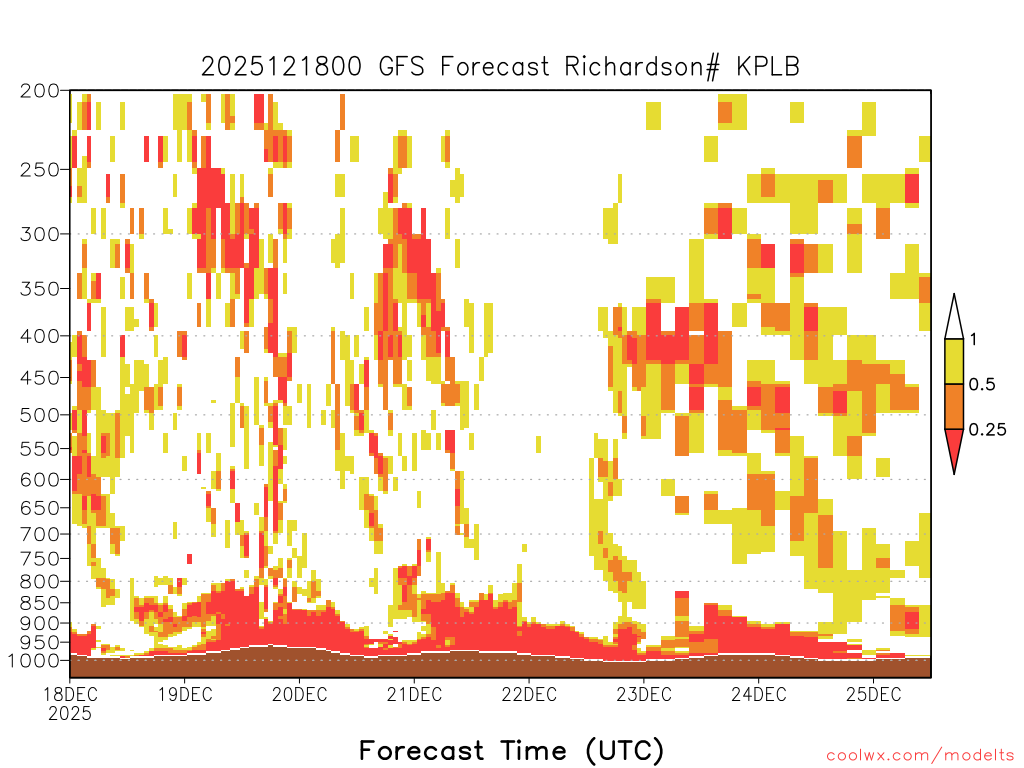 2025121800 GFS Forecast Richardson# KPLB

200
250
300
350
400
450
500
550
600
650
700
750
800
850
900
950
1000

1
0.5
0.25

18DEC
2025
19DEC
20DEC
21DEC
22DEC
23DEC
24DEC
25DEC

Forecast Time (UTC)

coolwx.com/modelts